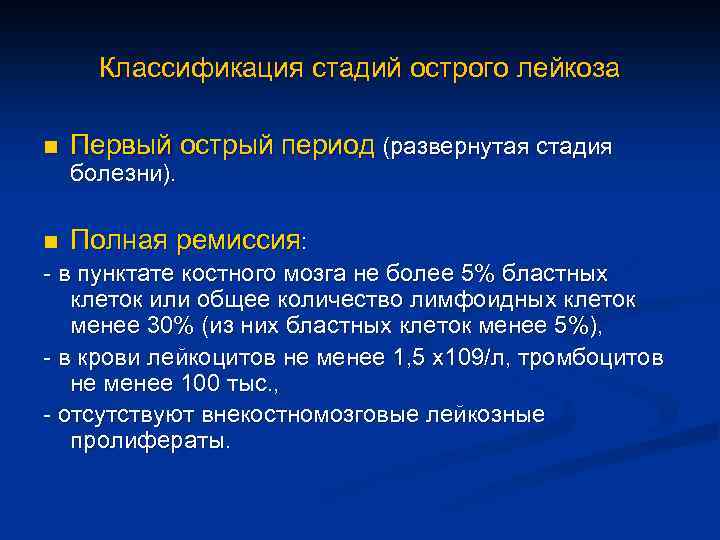 Классификация стадий острого лейкоза

■ Первый острый период (развернутая стадия болезни).

■ Полная ремиссия:

- в пунктате костного мозга не более 5% бластных клеток или общее количество лимфоидных клеток менее 30% (из них бластных клеток менее 5%),

- в крови лейкоцитов не менее 1,5 х109/л, тромбоцитов не менее 100 тыс.,

- отсутствуют внекостномозговые лейкозные пролифераты.